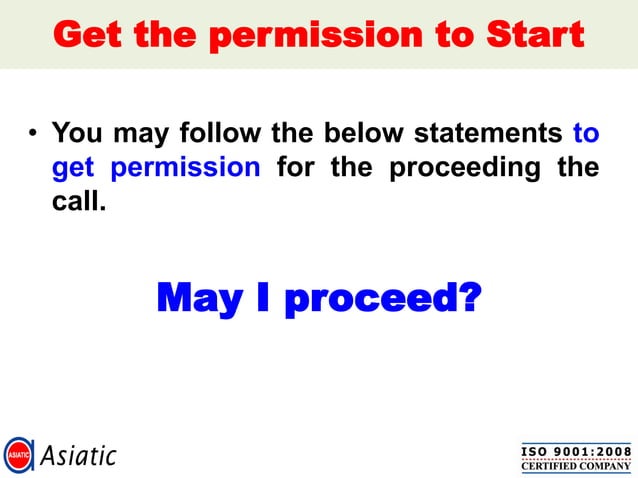 Get the permission to Start

• You may follow the below statements to get permission for the proceeding the call.

May I proceed?

ASIATIC Asiatic

ISO 9001:2008
CERTIFIED COMPANY